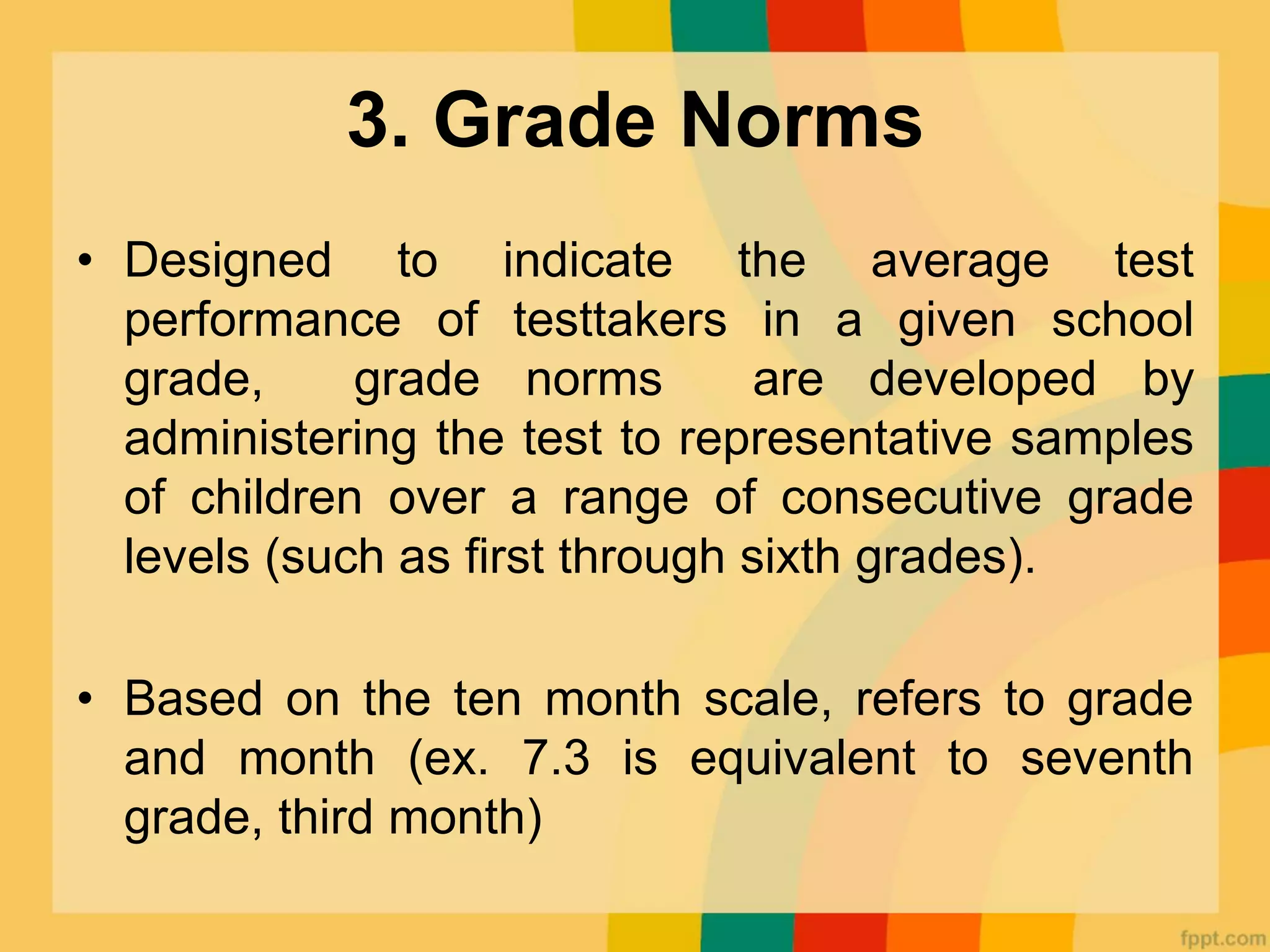 3. Grade Norms

• Designed to indicate the average test performance of testtakers in a given school grade, grade norms are developed by administering the test to representative samples of children over a range of consecutive grade levels (such as first through sixth grades).

• Based on the ten month scale, refers to grade and month (ex. 7.3 is equivalent to seventh grade, third month)

fppt.com